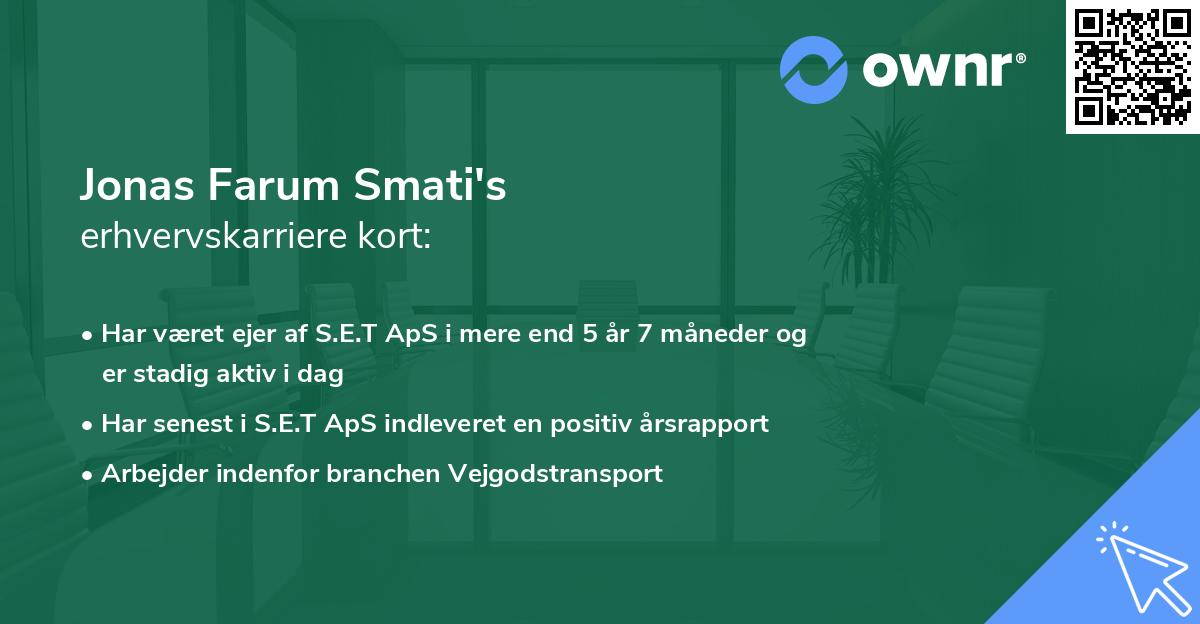 ownr®

Jonas Farum Smati's
erhvervskarriere kort:

• Har været ejer af S.E.T ApS i mere end 5 år 7 måneder og er stadig aktiv i dag
• Har senest i S.E.T ApS indleveret en positiv årsrapport
• Arbejder indenfor branchen Vejgodstransport